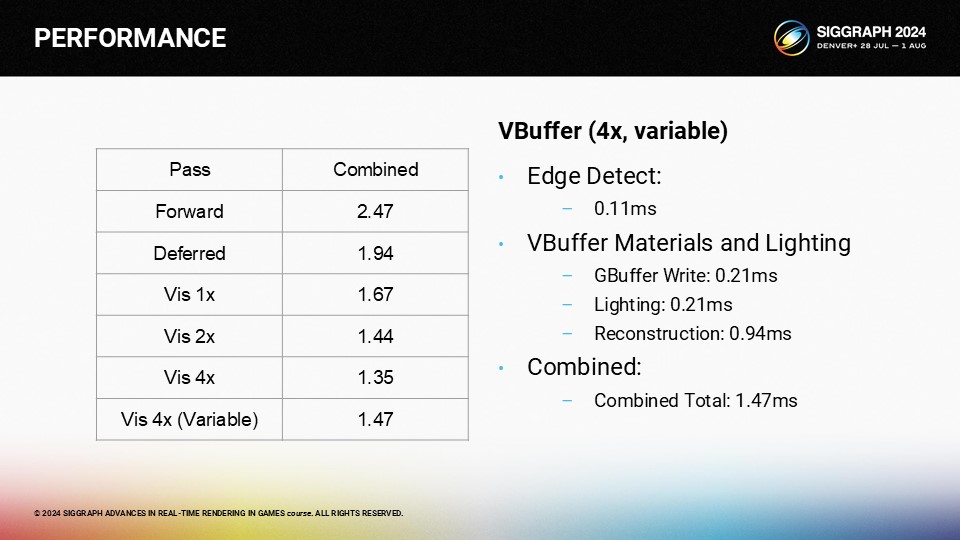 PERFORMANCE

SIGGRAPH 2024
DENVER+ 28 JUL — 1 AUG

| Pass | Combined |
|---|---|
| Forward | 2.47 |
| Deferred | 1.94 |
| Vis 1x | 1.67 |
| Vis 2x | 1.44 |
| Vis 4x | 1.35 |
| Vis 4x (Variable) | 1.47 |

VBuffer (4x, variable)

• Edge Detect:
– 0.11ms
• VBuffer Materials and Lighting
– GBuffer Write: 0.21ms
– Lighting: 0.21ms
– Reconstruction: 0.94ms
• Combined:
– Combined Total: 1.47ms

© 2024 SIGGRAPH ADVANCES IN REAL-TIME RENDERING IN GAMES course. ALL RIGHTS RESERVED.